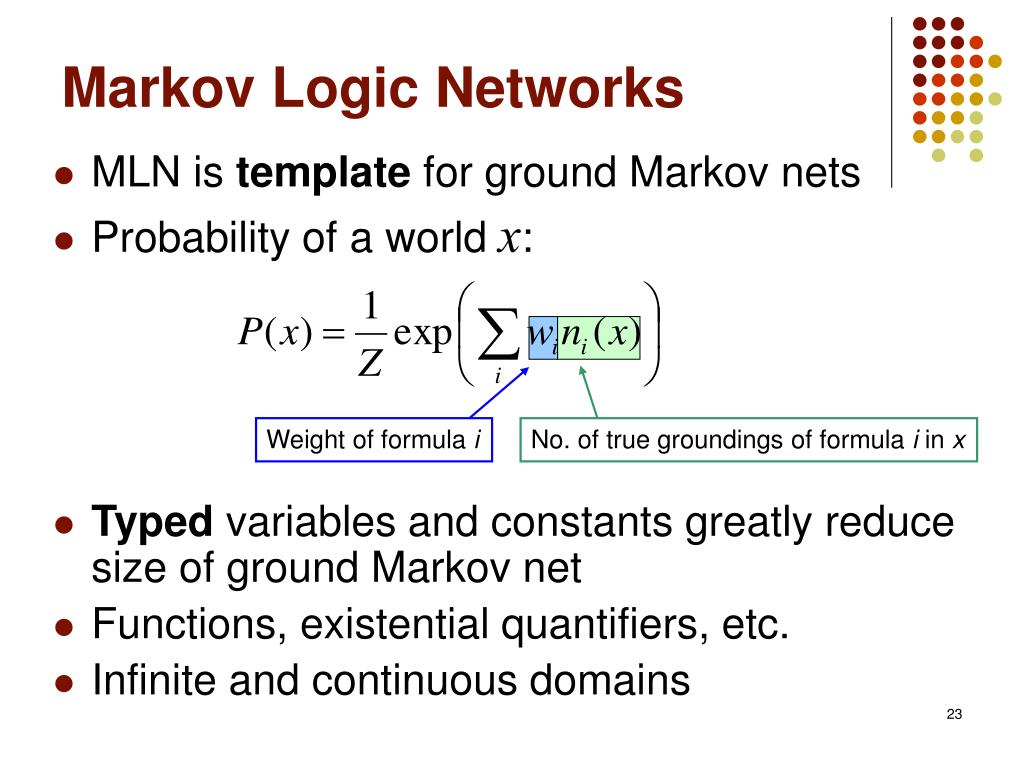 Markov Logic Networks

- MLN is **template** for ground Markov nets
- Probability of a world $x$:

$P(x) = \frac{1}{Z} \exp\left( \sum_i w_i n_i(x) \right)$

Weight of formula $i$

No. of true groundings of formula $i$ in $x$

- **Typed** variables and constants greatly reduce size of ground Markov net
- Functions, existential quantifiers, etc.
- Infinite and continuous domains

23